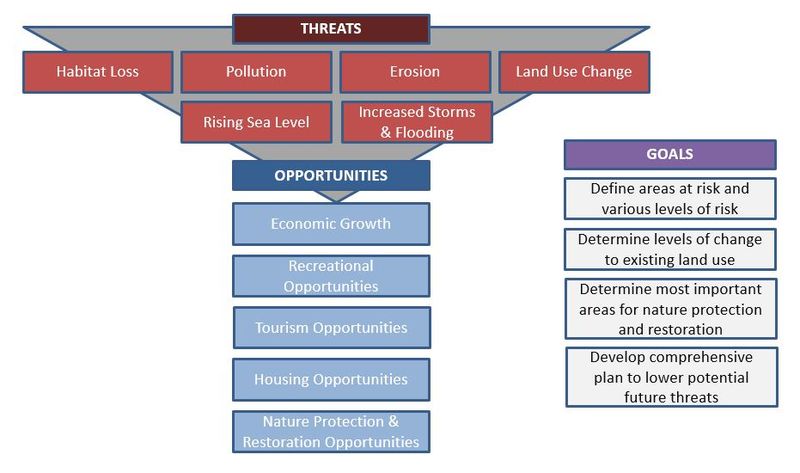 THREATS

Habitat Loss

Pollution

Erosion

Land Use Change

Rising Sea Level

Increased Storms & Flooding

OPPORTUNITIES

Economic Growth

Recreational Opportunities

Tourism Opportunities

Housing Opportunities

Nature Protection & Restoration Opportunities

GOALS

Define areas at risk and various levels of risk

Determine levels of change to existing land use

Determine most important areas for nature protection and restoration

Develop comprehensive plan to lower potential future threats